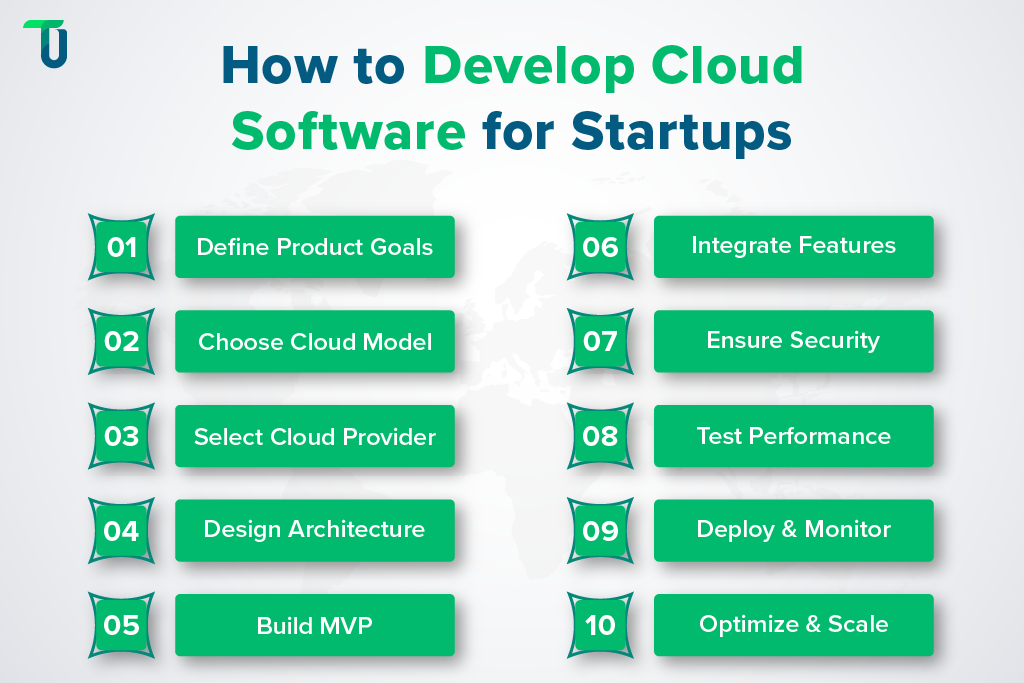 How to Develop Cloud Software for Startups

01 Define Product Goals

02 Choose Cloud Model

03 Select Cloud Provider

04 Design Architecture

05 Build MVP

06 Integrate Features

07 Ensure Security

08 Test Performance

09 Deploy & Monitor

10 Optimize & Scale